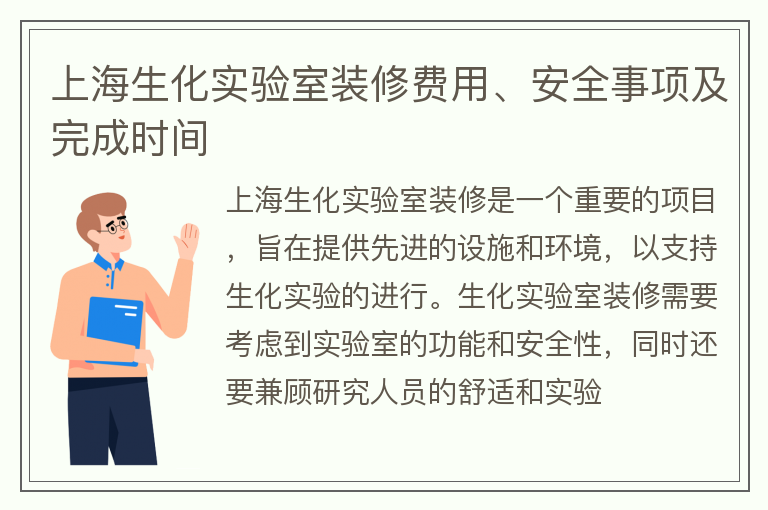 上海生化实验室装修费用、安全事项及完成时间

上海生化实验室装修是一个重要的项目，旨在提供先进的设施和环境，以支持生化实验的进行。生化实验室装修需要考虑到实验室的功能和安全性，同时还要兼顾研究人员的舒适和实验